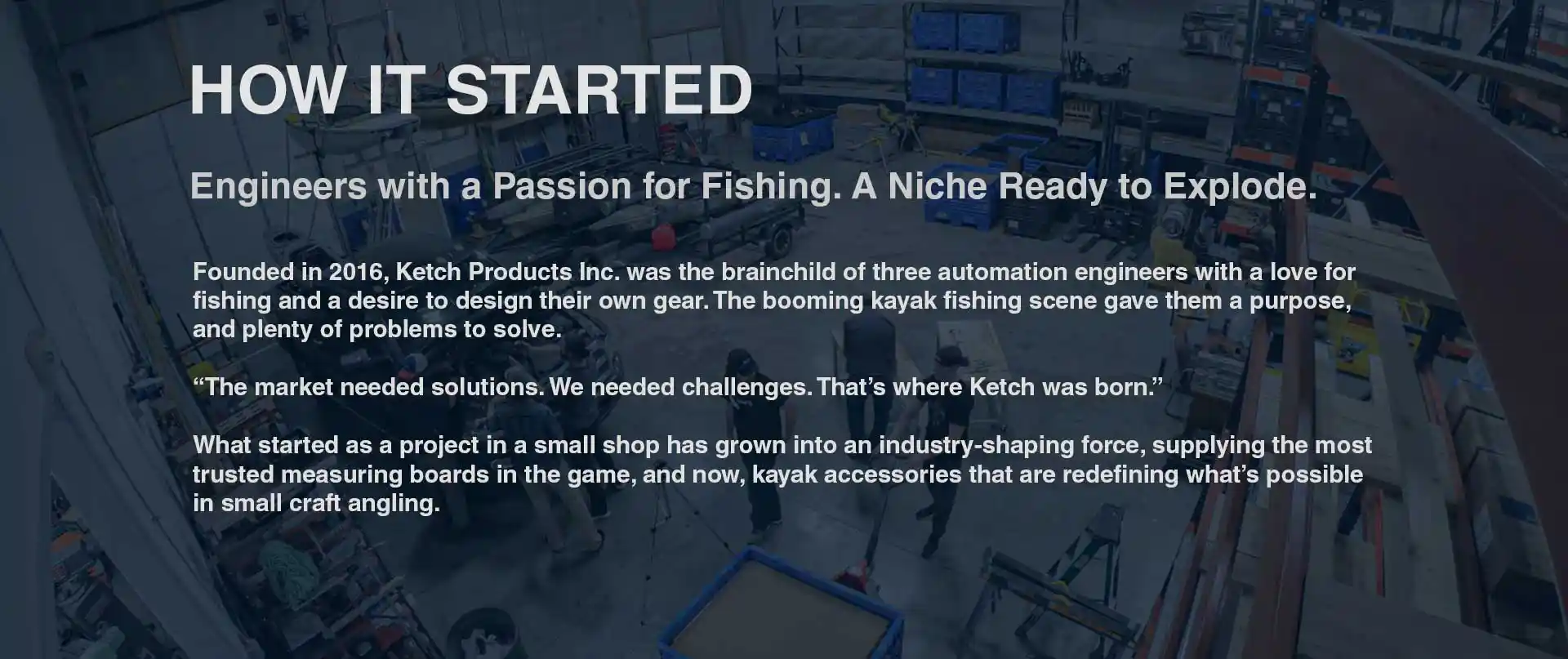 HOW IT STARTED

Engineers with a Passion for Fishing. A Niche Ready to Explode.

Founded in 2016, Ketch Products Inc. was the brainchild of three automation engineers with a love for fishing and a desire to design their own gear. The booming kayak fishing scene gave them a purpose, and plenty of problems to solve.

“The market needed solutions. We needed challenges. That’s where Ketch was born.”

What started as a project in a small shop has grown into an industry-shaping force, supplying the most trusted measuring boards in the game, and now, kayak accessories that are redefining what’s possible in small craft angling.